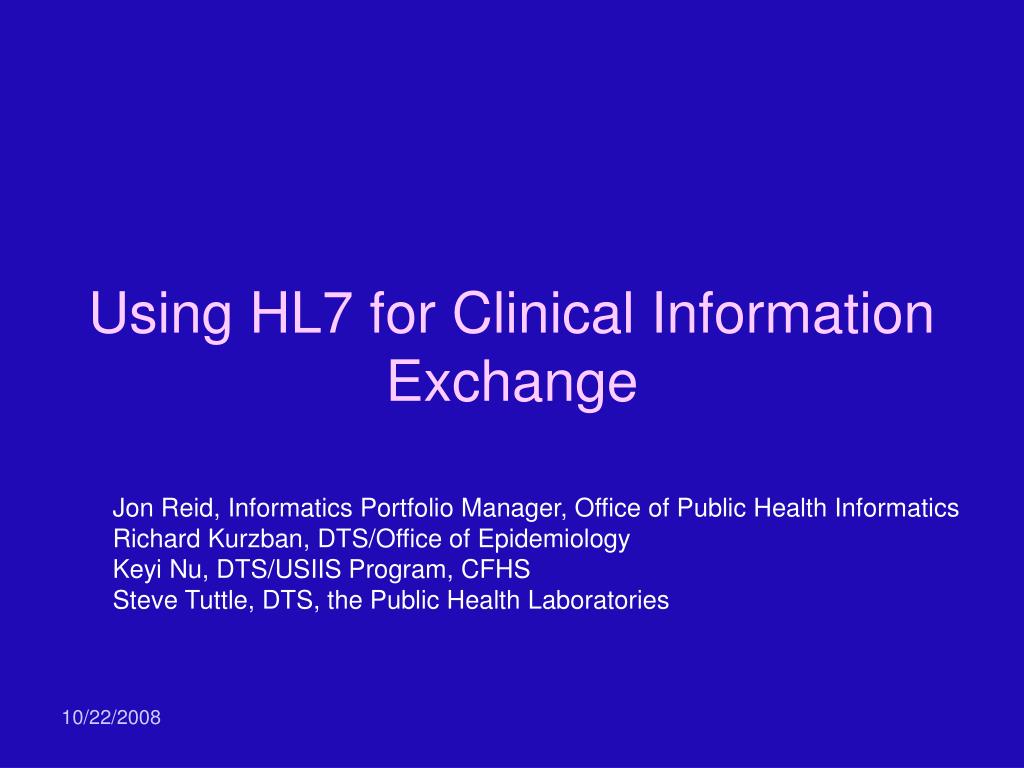 Using HL7 for Clinical Information Exchange

Jon Reid, Informatics Portfolio Manager, Office of Public Health Informatics
Richard Kurzban, DTS/Office of Epidemiology
Keyi Nu, DTS/USIIS Program, CFHS
Steve Tuttle, DTS, the Public Health Laboratories

10/22/2008